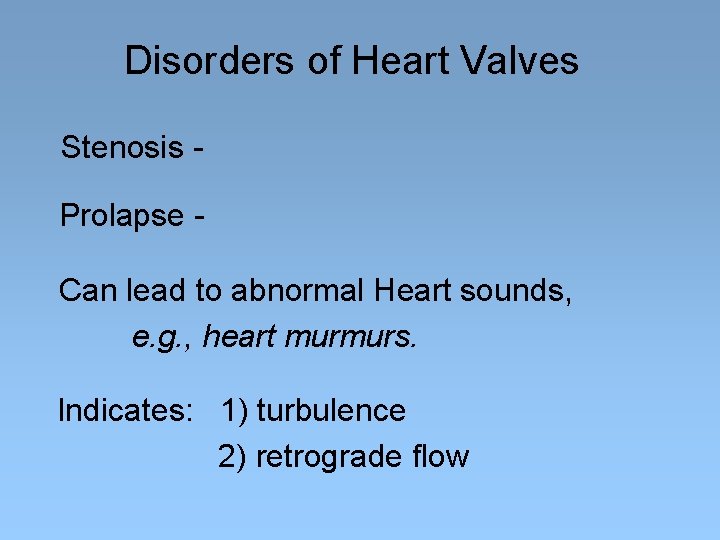 Disorders of Heart Valves

Stenosis -

Prolapse -

Can lead to abnormal Heart sounds,
e.g., heart murmurs.

Indicates: 1) turbulence
2) retrograde flow